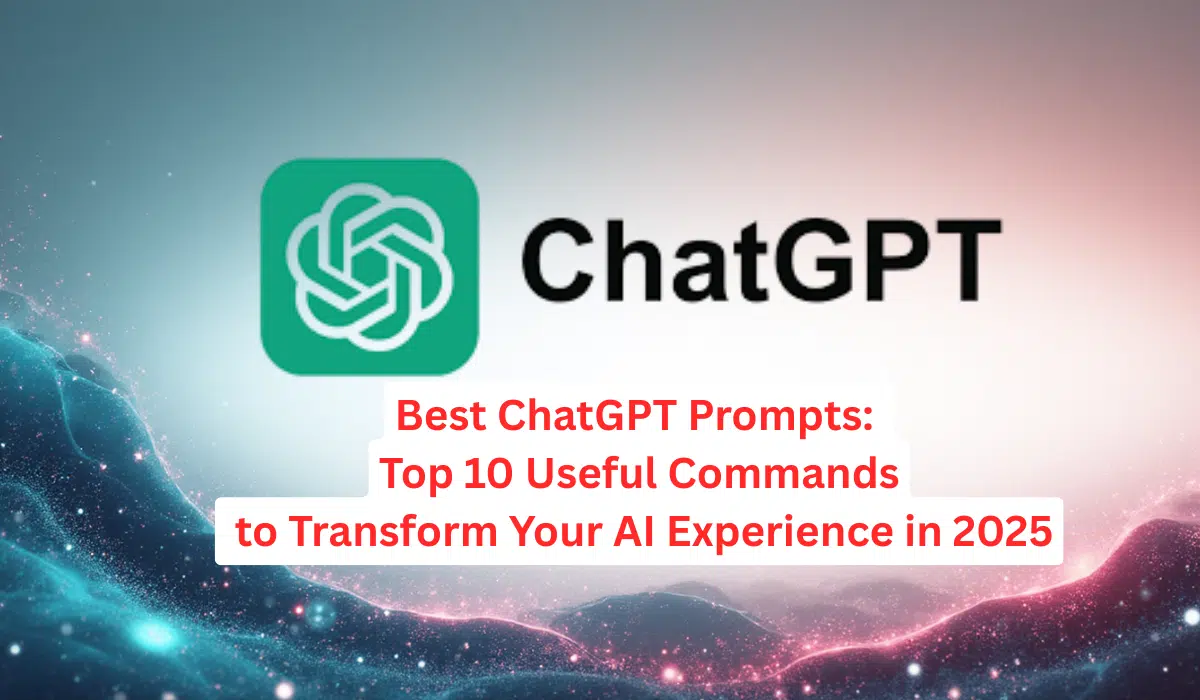 ChatGPT

Best ChatGPT Prompts: Top 10 Useful Commands to Transform Your AI Experience in 2025